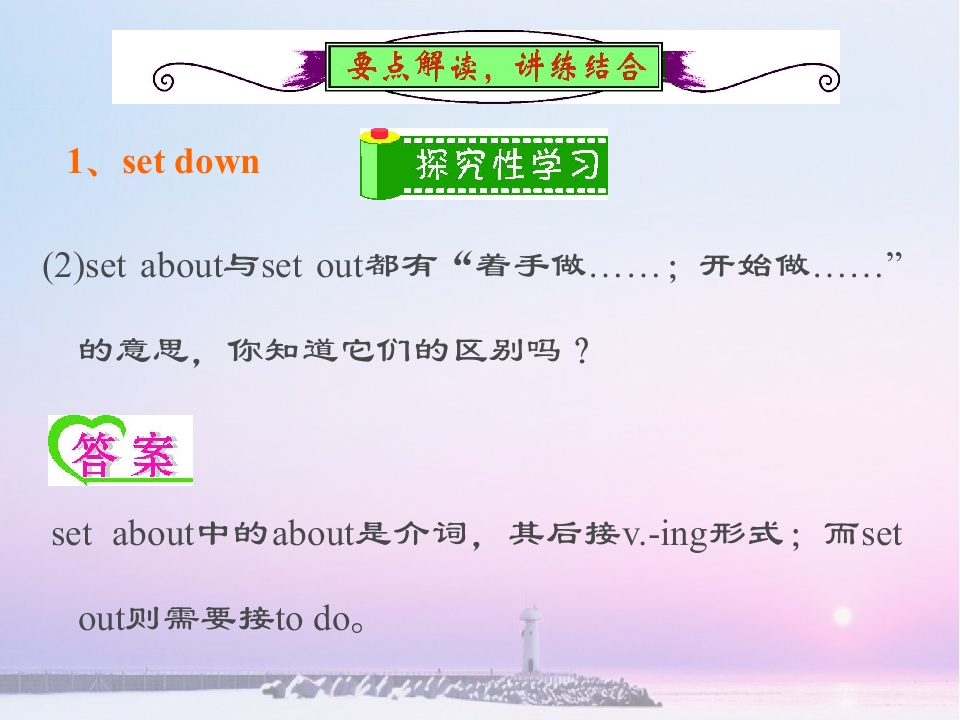 要点解读，讲练结合

1、set down

探究性学习

(2)set about与set out都有“着手做……；开始做……”的意思，你知道它们的区别吗？

答案

set about中的about是介词，其后接v.-ing形式；而set out则需要接to do。